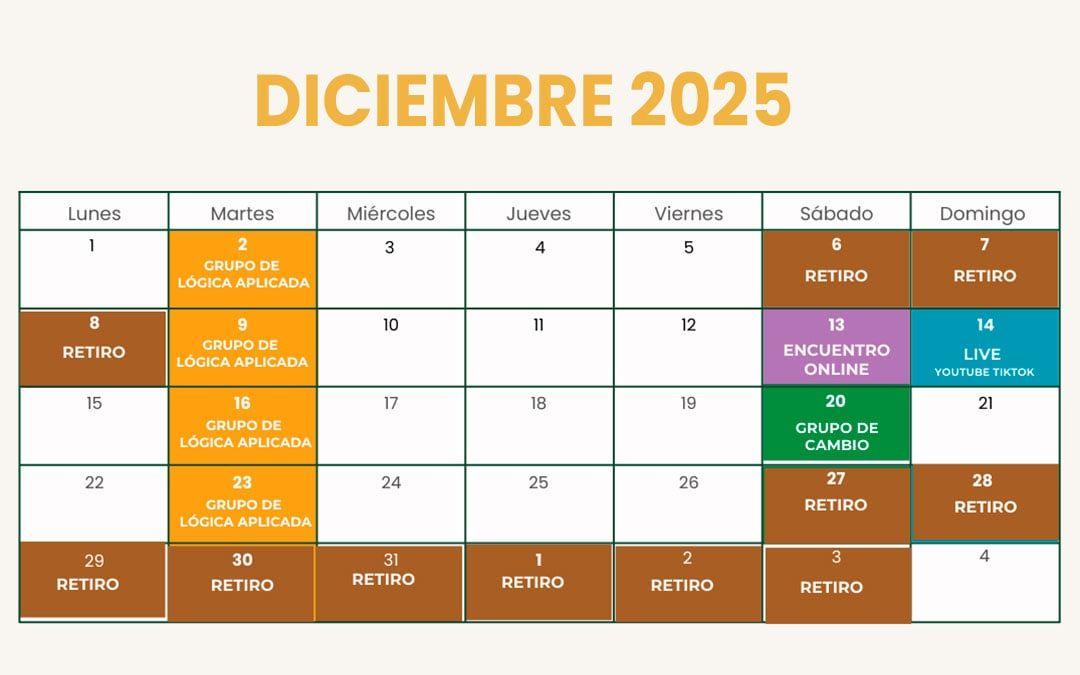 DICIEMBRE 2025

| Lunes | Martes | Miércoles | Jueves | Viernes | Sábado | Domingo |
|---|---|---|---|---|---|---|
| 1 | 2 GRUPO DE LÓGICA APLICADA | 3 | 4 | 5 | 6 RETIRO | 7 RETIRO |
| 8 RETIRO | 9 GRUPO DE LÓGICA APLICADA | 10 | 11 | 12 | 13 ENCUENTRO ONLINE | 14 LIVE YOUTUBE TIKTOK |
| 15 | 16 GRUPO DE LÓGICA APLICADA | 17 | 18 | 19 | 20 GRUPO DE CAMBIO | 21 |
| 22 | 23 GRUPO DE LÓGICA APLICADA | 24 | 25 | 26 | 27 RETIRO | 28 RETIRO |
| 29 RETIRO | 30 RETIRO | 31 RETIRO | 1 RETIRO | 2 RETIRO | 3 RETIRO | 4 |